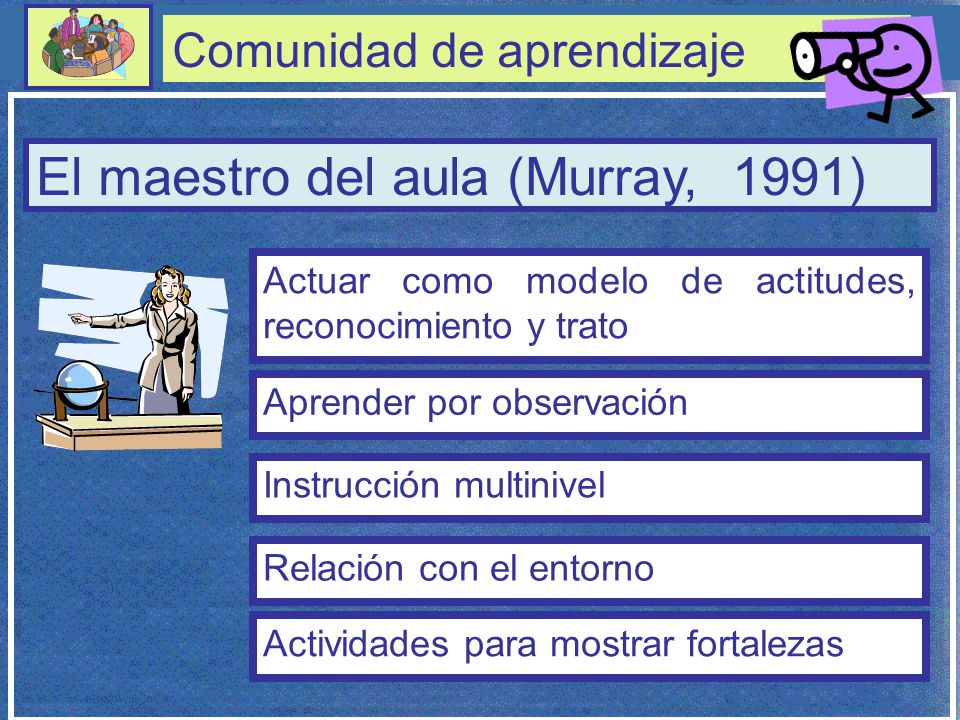 Comunidad de aprendizaje

El maestro del aula (Murray, 1991)

Actuar como modelo de actitudes, reconocimiento y trato

Aprender por observación

Instrucción multinivel

Relación con el entorno

Actividades para mostrar fortalezas